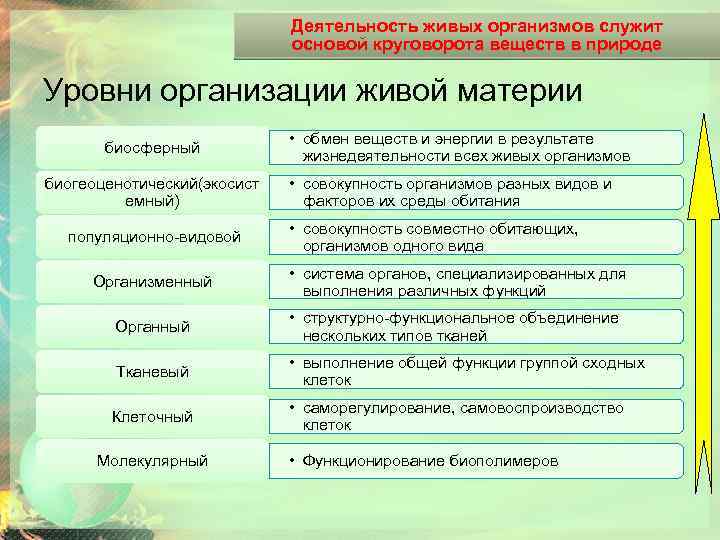 Деятельность живых организмов служит основой круговорота веществ в природе

Уровни организации живой материи

биосферный
• обмен веществ и энергии в результате жизнедеятельности всех живых организмов

биогеоценотический(экосистемный)
• совокупность организмов разных видов и факторов их среды обитания

популяционно-видовой
• совокупность совместно обитающих, организмов одного вида

Организменный
• система органов, специализированных для выполнения различных функций

Органный
• структурно-функциональное объединение нескольких типов тканей

Тканевый
• выполнение общей функции группой сходных клеток

Клеточный
• саморегулирование, самовоспроизводство клеток

Молекулярный
• Функционирование биополимеров